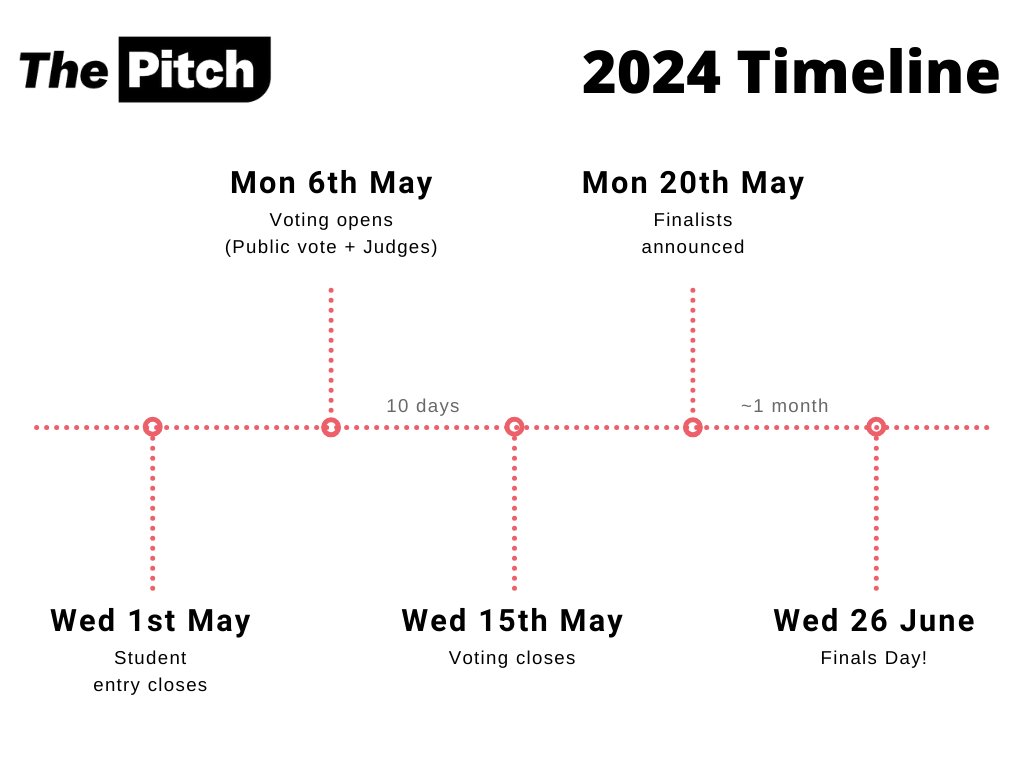 The Pitch

2024 Timeline

Mon 6th May
Voting opens
(Public vote + Judges)

Mon 20th May
Finalists
announced

10 days

~1 month

Wed 1st May
Student
entry closes

Wed 15th May
Voting closes

Wed 26 June
Finals Day!